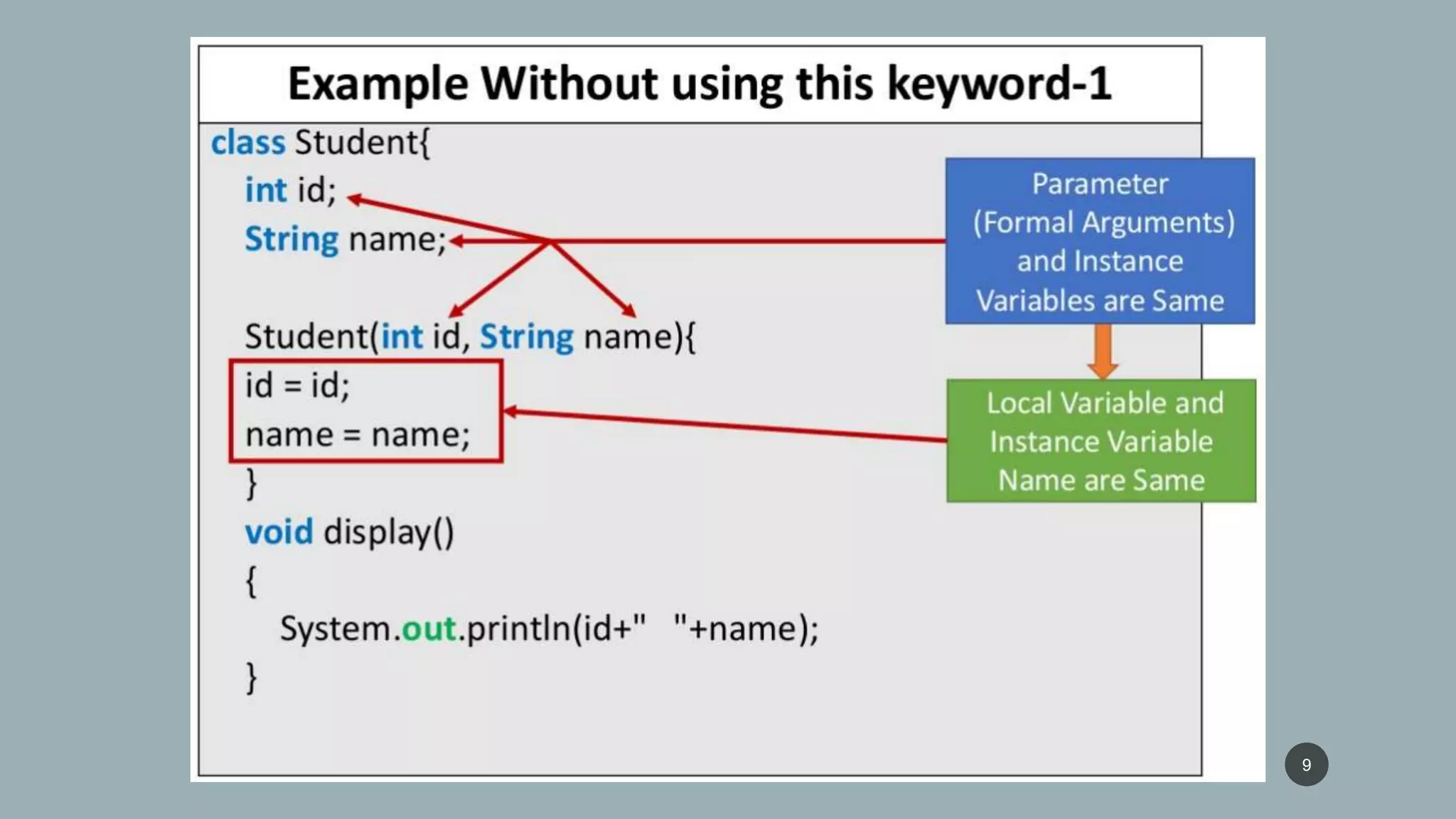 Example Without using this keyword-1

class Student{
int id;
String name;

Student(int id, String name){
id = id;
name = name;
}
void display()
{
System.out.println(id+"   "+name);
}

Parameter (Formal Arguments) and Instance Variables are Same

Local Variable and Instance Variable Name are Same

9